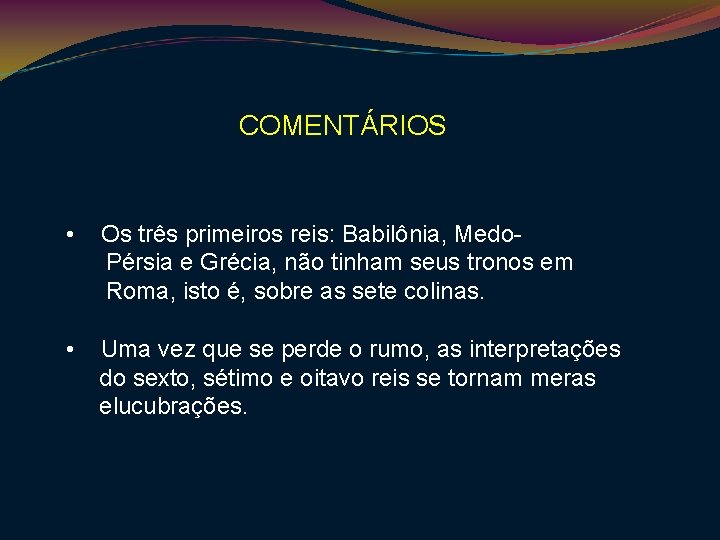 COMENTÁRIOS

• Os três primeiros reis: Babilônia, Medo-Pérsia e Grécia, não tinham seus tronos em Roma, isto é, sobre as sete colinas.

• Uma vez que se perde o rumo, as interpretações do sexto, sétimo e oitavo reis se tornam meras elucubrações.